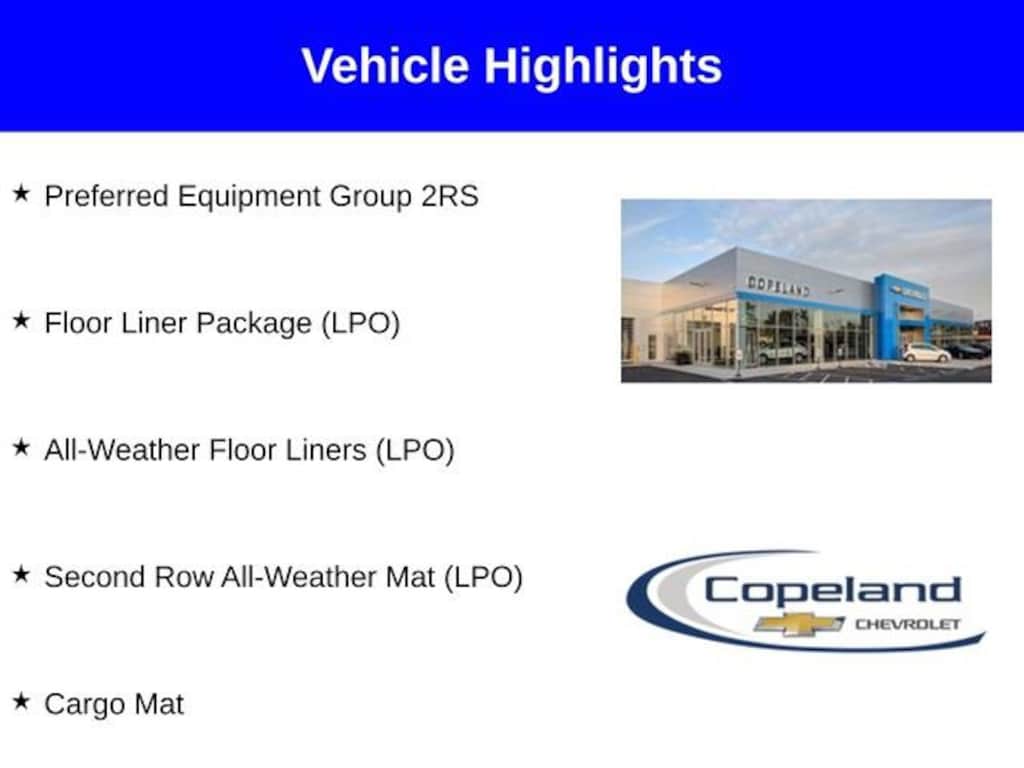 Vehicle Highlights

★ Preferred Equipment Group 2RS

★ Floor Liner Package (LPO)

★ All-Weather Floor Liners (LPO)

★ Second Row All-Weather Mat (LPO)

★ Cargo Mat

COPELAND

Copeland
CHEVROLET